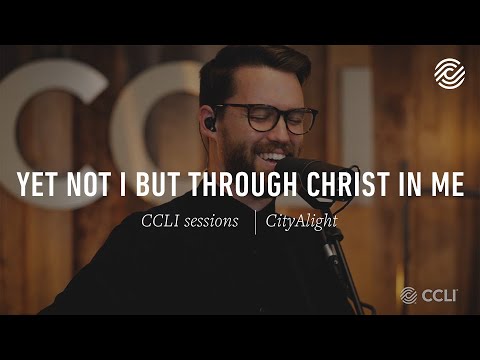 CCLI

YET NOT I BUT THROUGH CHRIST IN ME

CCLI sessions | CityAlight

CCLI